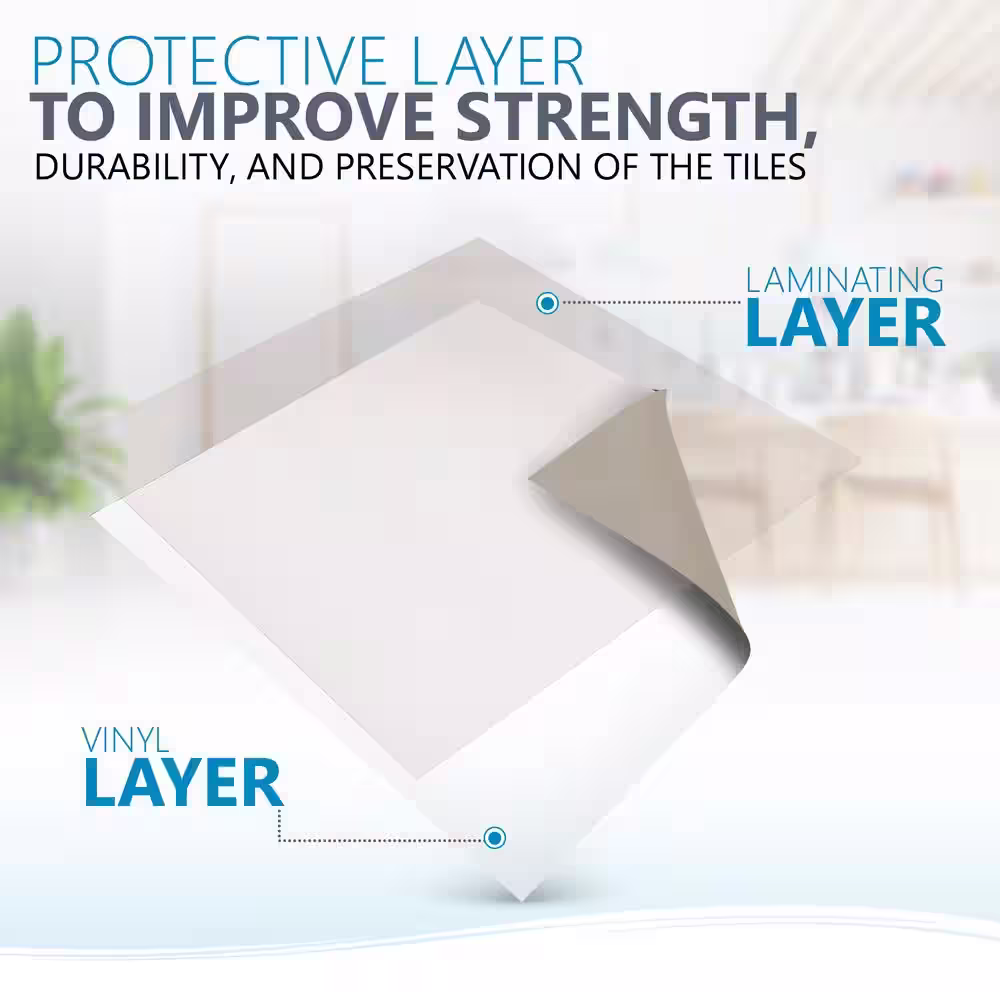 PROTECTIVE LAYER
TO IMPROVE STRENGTH,
DURABILITY, AND PRESERVATION OF THE TILES

LAMINATING
LAYER

VINYL
LAYER